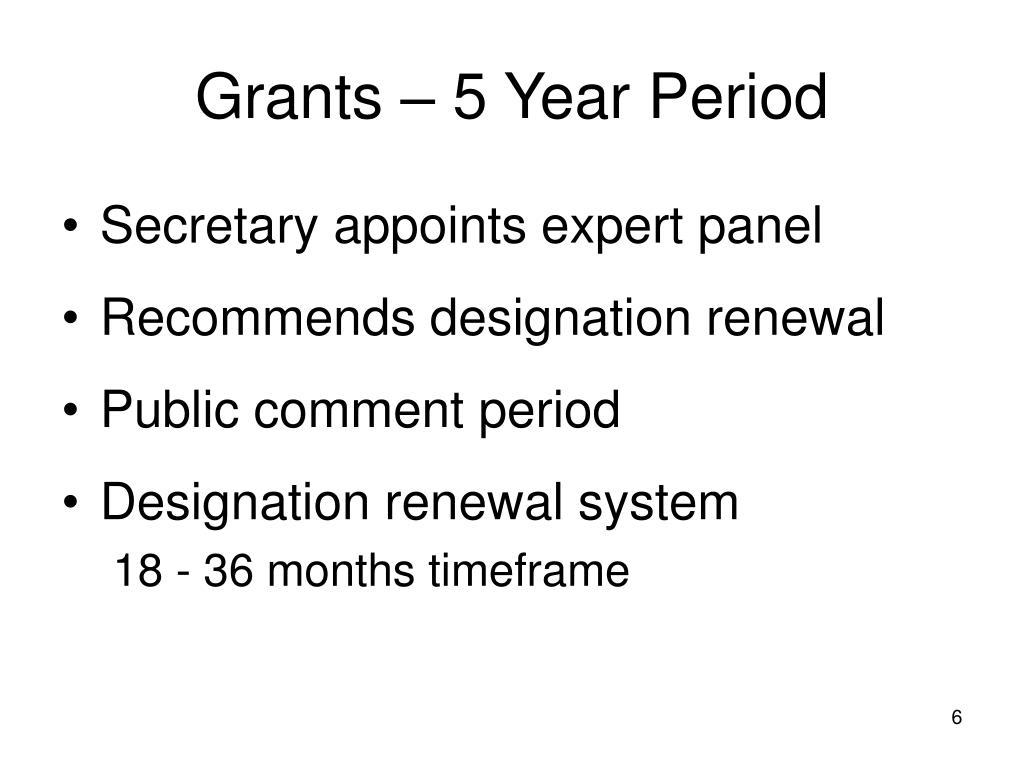 Grants – 5 Year Period

• Secretary appoints expert panel

• Recommends designation renewal

• Public comment period

• Designation renewal system
18 - 36 months timeframe

6